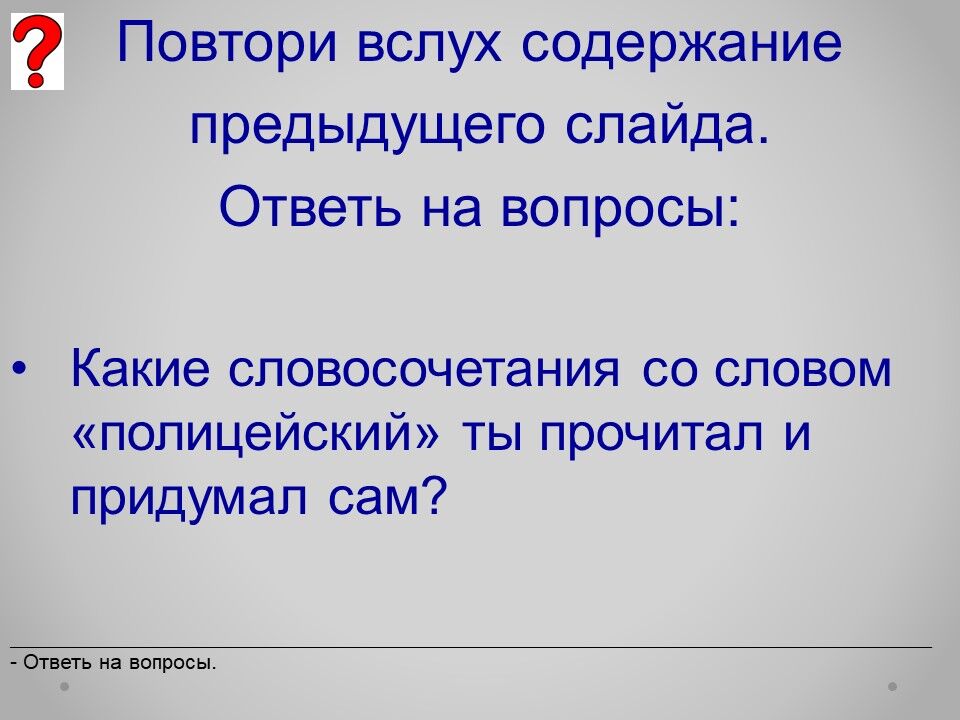 ?

Повтори вслух содержание предыдущего слайда.
Ответь на вопросы:

• Какие словосочетания со словом «полицейский» ты прочитал и придумал сам?

- Ответь на вопросы.